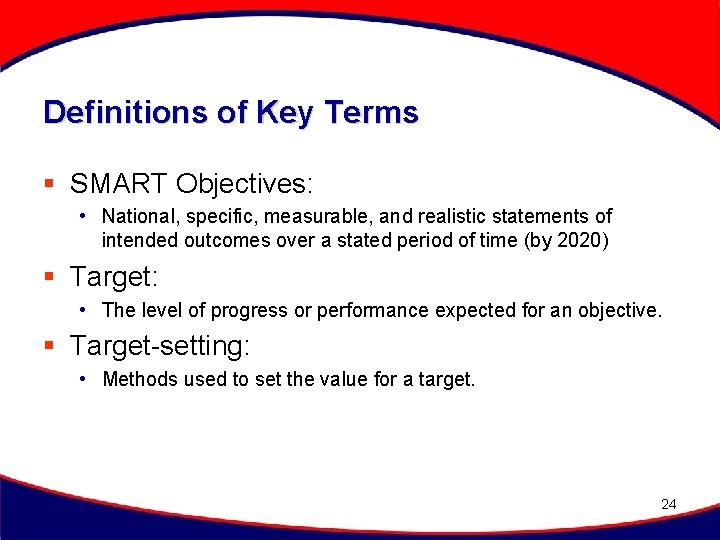 Definitions of Key Terms

▪ SMART Objectives:
• National, specific, measurable, and realistic statements of intended outcomes over a stated period of time (by 2020)

▪ Target:
• The level of progress or performance expected for an objective.

▪ Target-setting:
• Methods used to set the value for a target.

24